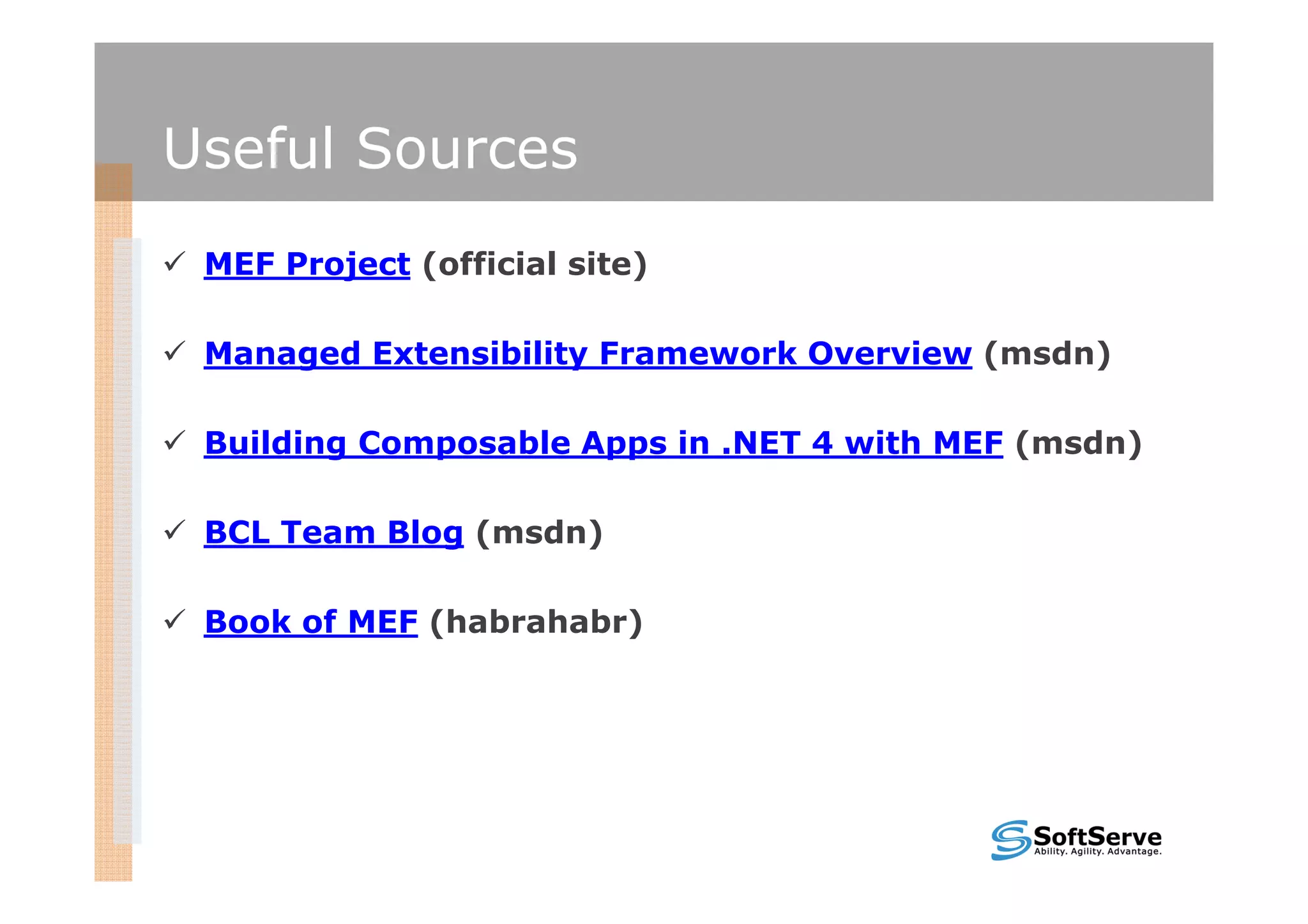 Useful Sources

✓ MEF Project (official site)

✓ Managed Extensibility Framework Overview (msdn)

✓ Building Composable Apps in .NET 4 with MEF (msdn)

✓ BCL Team Blog (msdn)

✓ Book of MEF (habrahabr)

SoftServe
Ability. Agility. Advantage.